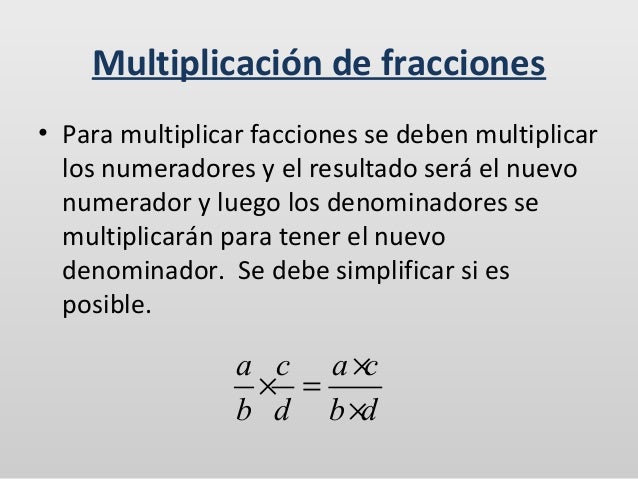 Multiplicación de fracciones

• Para multiplicar facciones se deben multiplicar los numeradores y el resultado será el nuevo numerador y luego los denominadores se multiplicarán para tener el nuevo denominador.  Se debe simplificar si es posible.

$\frac{a}{b} \times \frac{c}{d} = \frac{a \times c}{b \times d}$